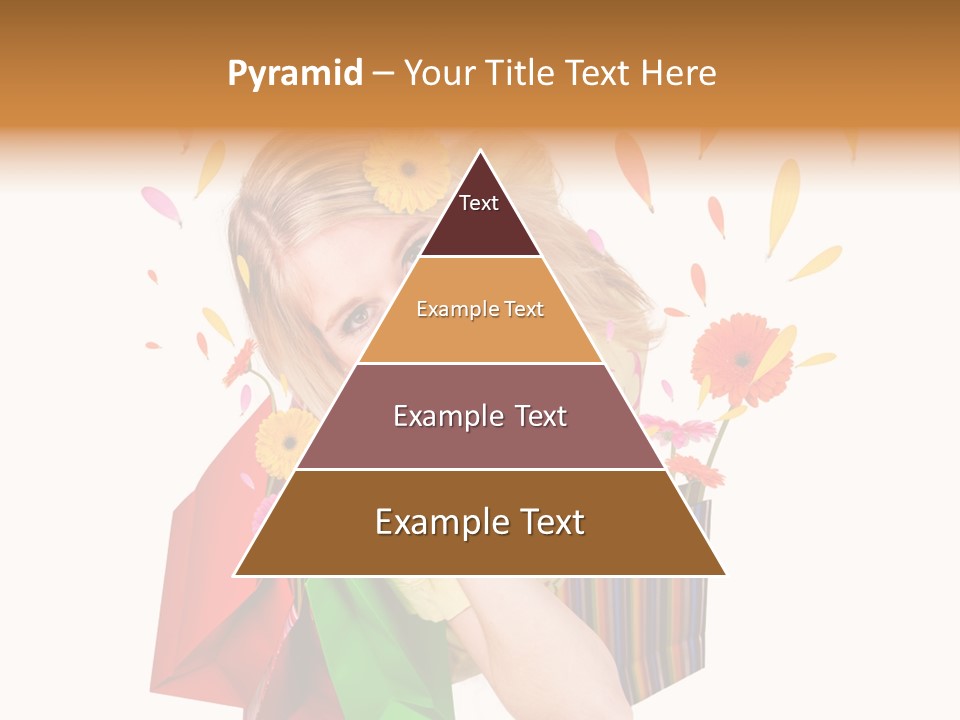 Pyramid – Your Title Text Here

Text

Example Text

Example Text

Example Text